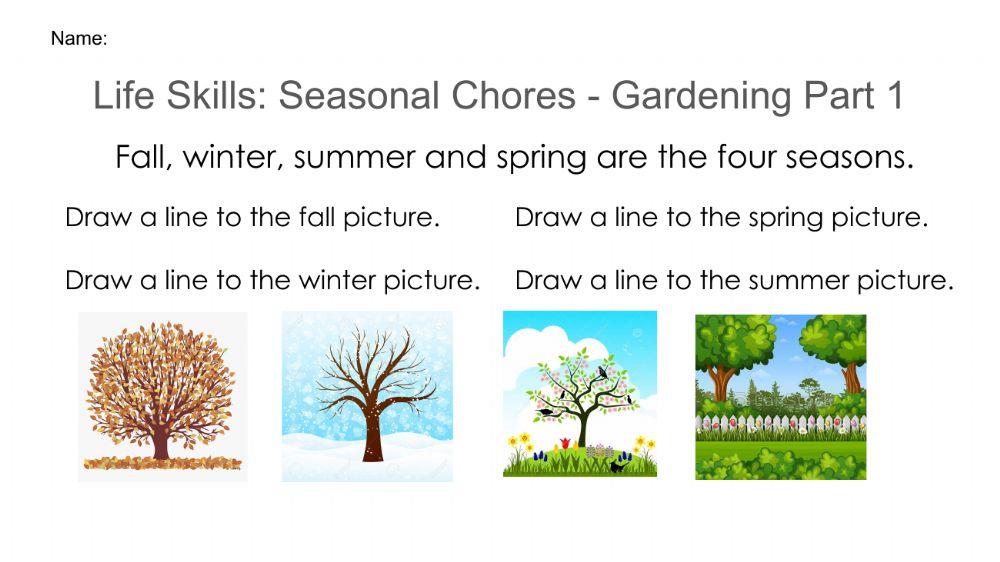 Name:

Life Skills: Seasonal Chores - Gardening Part 1

Fall, winter, summer and spring are the four seasons.

Draw a line to the fall picture.

Draw a line to the winter picture.

Draw a line to the spring picture.

Draw a line to the summer picture.